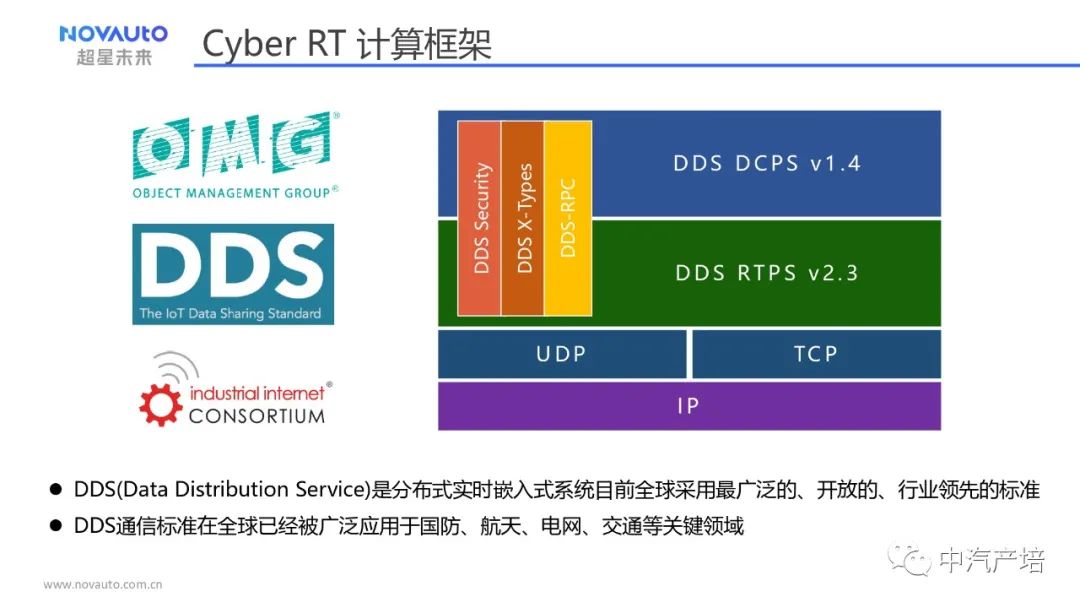 NOVAUTO
超星未来

Cyber RT 计算框架

OMG®
OBJECT MANAGEMENT GROUP®

DDS
The IoT Data Sharing Standard

industrial internet®
CONSORTIUM

DDS Security
DDS X-Types
DDS-RPC

DDS DCPS v1.4

DDS RTPS v2.3

UDP

TCP

IP

● DDS(Data Distribution Service)是分布式实时嵌入式系统目前全球采用最广泛的、开放的、行业领先的标准
● DDS通信标准在全球已经被广泛应用于国防、航天、电网、交通等关键领域

www.novauto.com.cn

中汽产培